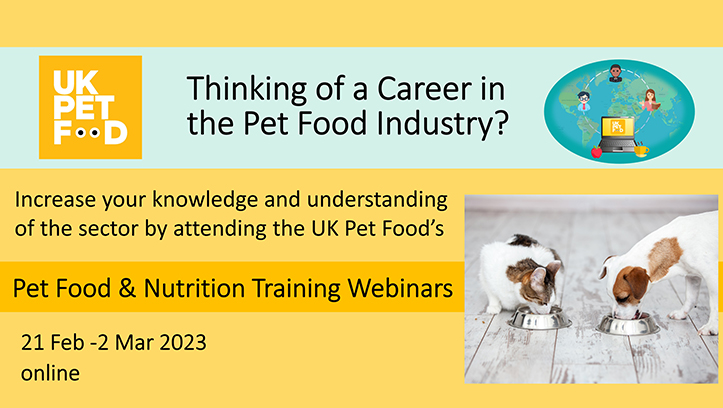 UK
PET
FOOD

Thinking of a Career in the Pet Food Industry?

Increase your knowledge and understanding of the sector by attending the UK Pet Food's

Pet Food & Nutrition Training Webinars

21 Feb -2 Mar 2023
online